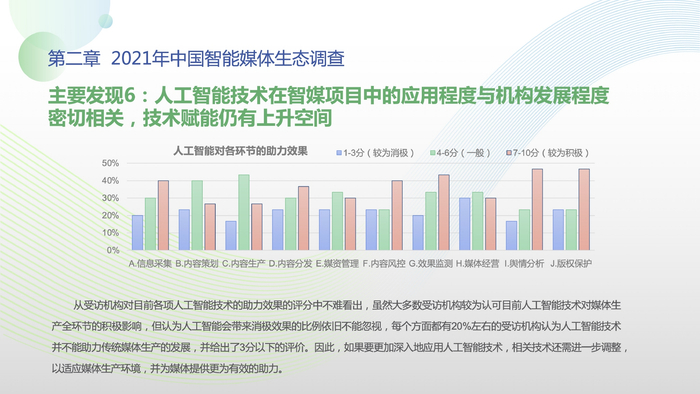 第二章 2021年中国智能媒体生态调查

主要发现6：人工智能技术在智媒项目中的应用程度与机构发展程度密切相关，技术赋能仍有上升空间

人工智能对各环节的助力效果

1-3分（较为消极） 4-6分（一般） 7-10分（较为积极）

50%
40%
30%
20%
10%
0%

A.信息采集 B.内容策划 C.内容生产 D.内容分发 E.媒资管理 F.内容风控 G.效果监测 H.媒体经营 I.舆情分析 J.版权保护

从受访机构对目前各项人工智能技术的助力效果的评分中不难看出，虽然大多数受访机构较为认可目前人工智能技术对媒体生产全环节的积极影响，但认为人工智能会带来消极效果的比例依旧不能忽视，每个方面都有20%左右的受访机构认为人工智能技术并不能助力传统媒体生产的发展，并给出了3分以下的评价。因此，如果要更加深入地应用人工智能技术，相关技术还需进一步调整，以适应媒体生产环境，并为媒体提供更为有效的助力。